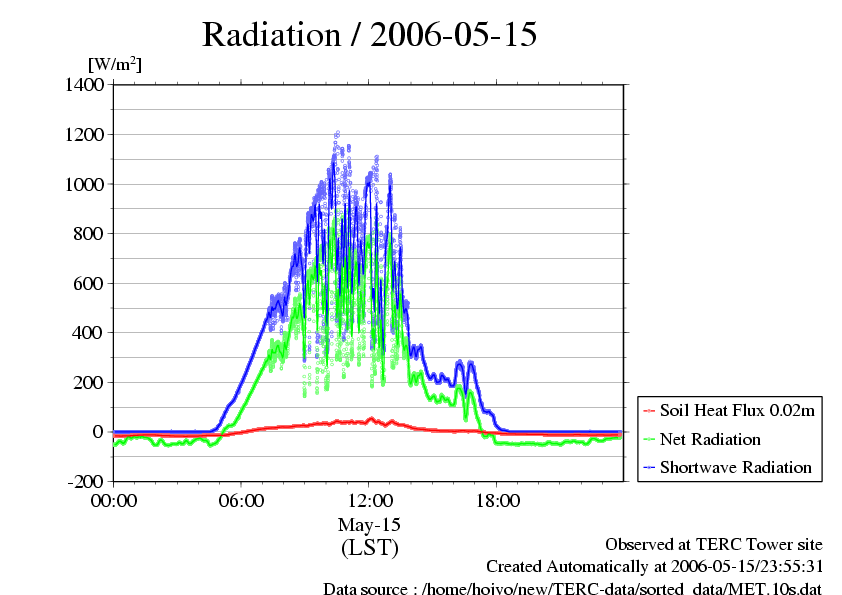 Radiation / 2006-05-15

[W/m$^2$]

1400
1200
1000
800
600
400
200
0
-200

00:00
06:00
12:00
18:00

May-15
(LST)

Soil Heat Flux 0.02m
Net Radiation
Shortwave Radiation

Observed at TERC Tower site
Created Automatically at 2006-05-15/23:55:31
Data source : /home/hoivo/new/TERC-data/sorted_data/MET.10s.dat